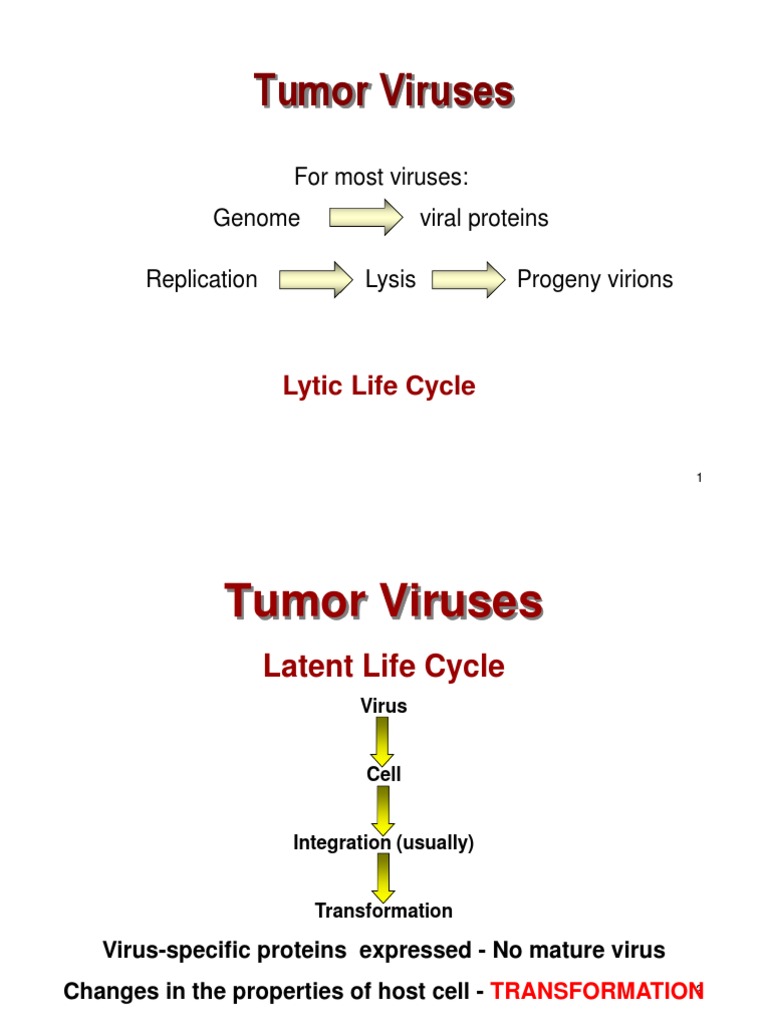 Tumor Viruses

For most viruses:

Genome viral proteins

Replication Lysis Progeny virions

Lytic Life Cycle

1

Tumor Viruses

Latent Life Cycle

Virus

Cell

Integration (usually)

Transformation

Virus-specific proteins expressed - No mature virus

Changes in the properties of host cell - TRANSFORMATION

2